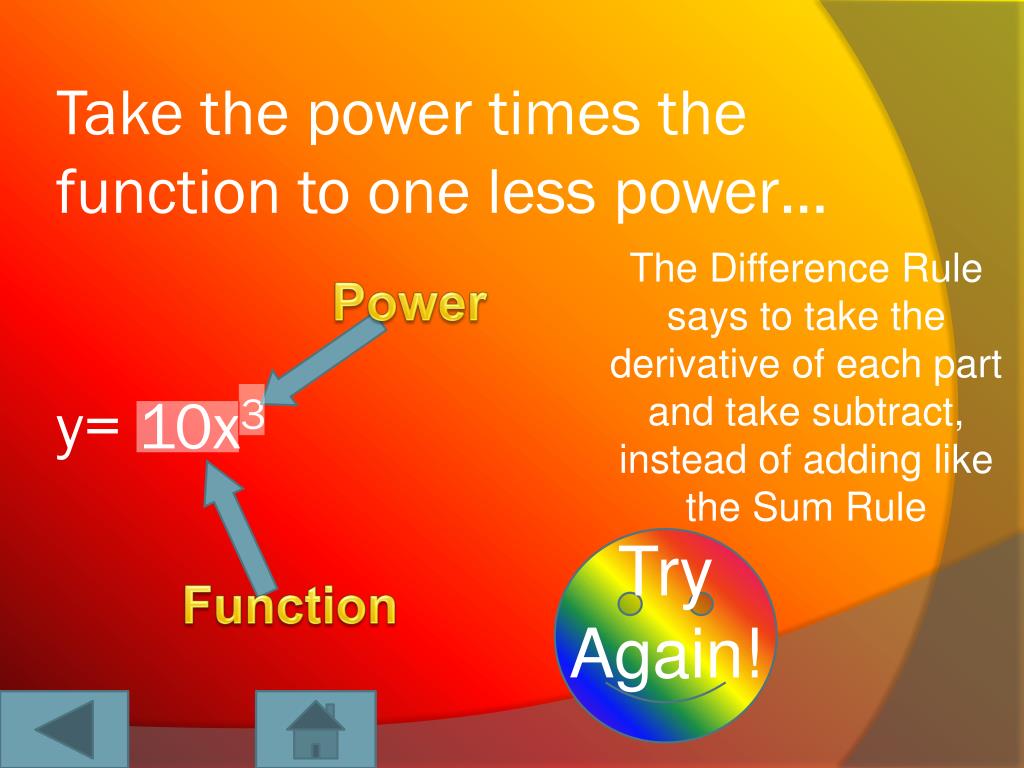 Take the power times the function to one less power…

Power

$y= 10x^3$

Function

The Difference Rule says to take the derivative of each part and take subtract, instead of adding like the Sum Rule

Try Again!